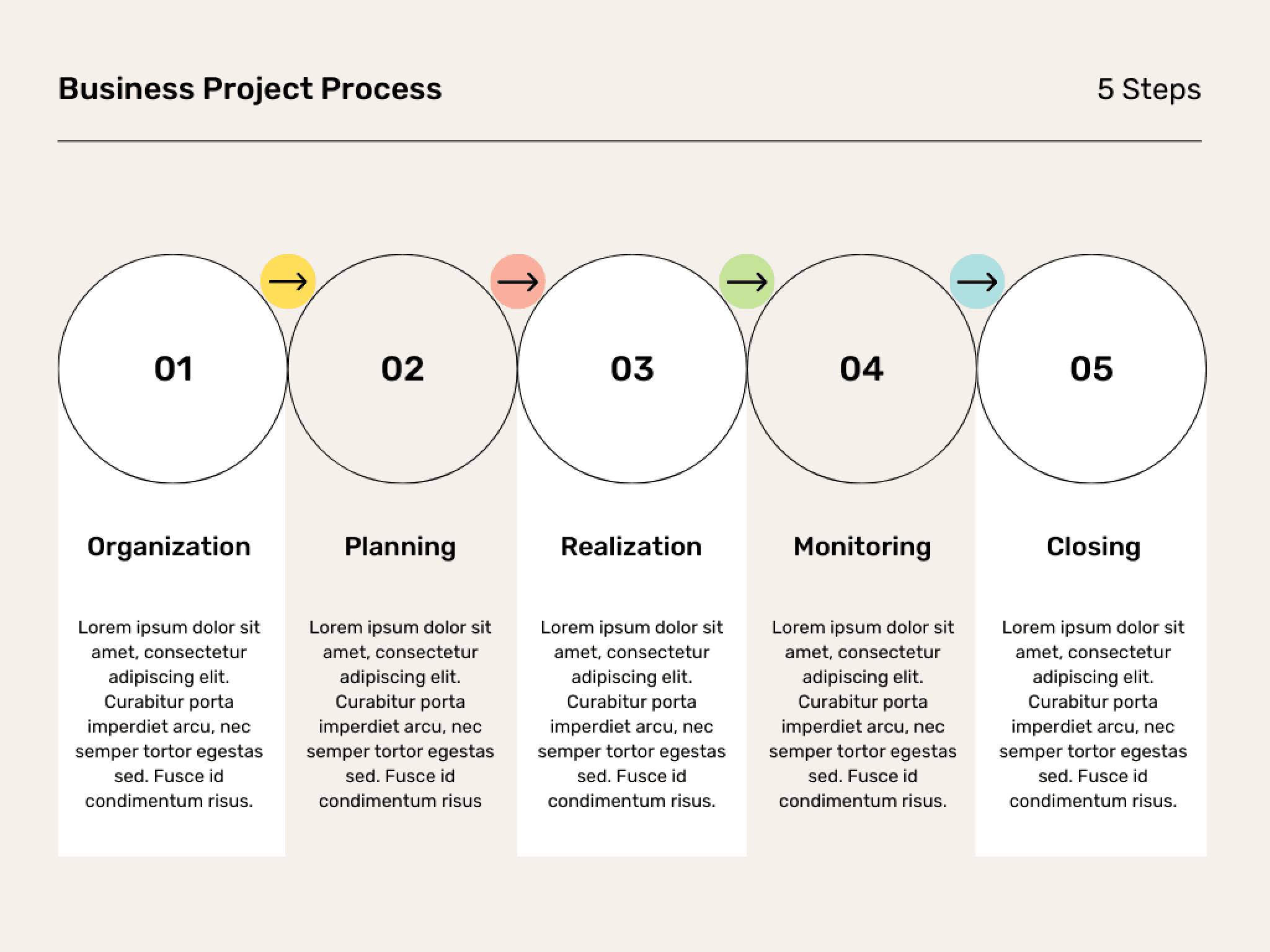 Business Project Process

5 Steps

01

Organization

Lorem ipsum dolor sit amet, consectetur adipiscing elit. Curabitur porta imperdiet arcu, nec semper tortor egestas sed. Fusce id condimentum risus.

02

Planning

Lorem ipsum dolor sit amet, consectetur adipiscing elit. Curabitur porta imperdiet arcu, nec semper tortor egestas sed. Fusce id condimentum risus

03

Realization

Lorem ipsum dolor sit amet, consectetur adipiscing elit. Curabitur porta imperdiet arcu, nec semper tortor egestas sed. Fusce id condimentum risus.

04

Monitoring

Lorem ipsum dolor sit amet, consectetur adipiscing elit. Curabitur porta imperdiet arcu, nec semper tortor egestas sed. Fusce id condimentum risus.

05

Closing

Lorem ipsum dolor sit amet, consectetur adipiscing elit. Curabitur porta imperdiet arcu, nec semper tortor egestas sed. Fusce id condimentum risus.